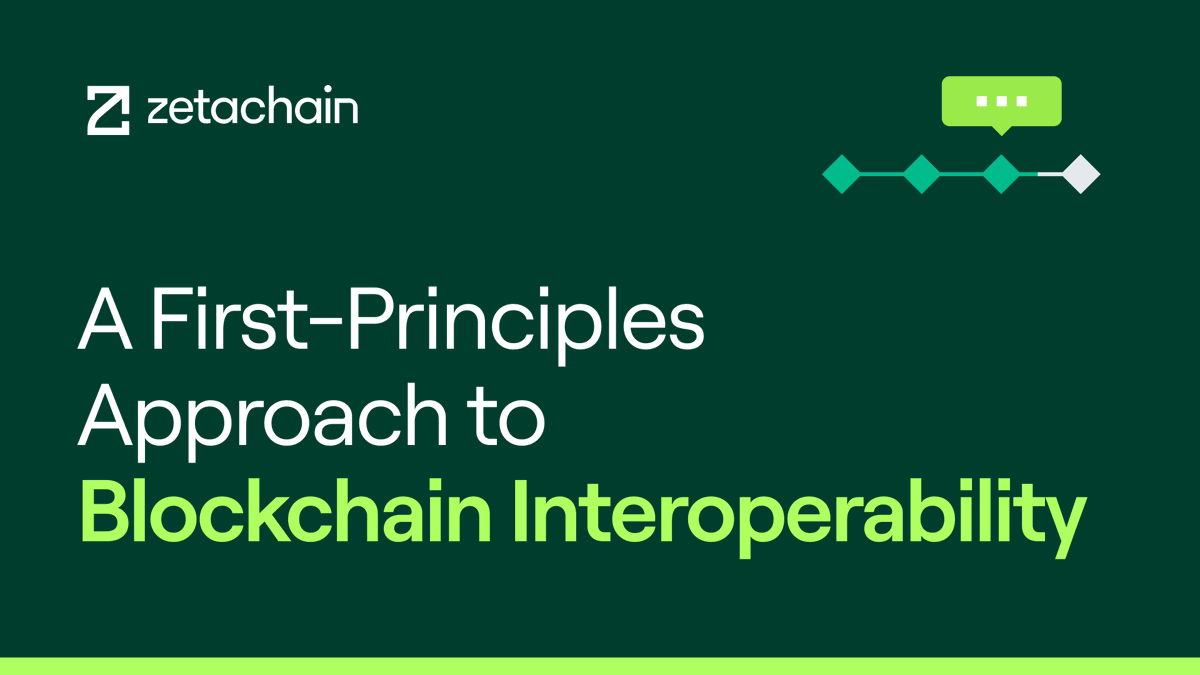 zetachain

A First-Principles Approach to Blockchain Interoperability